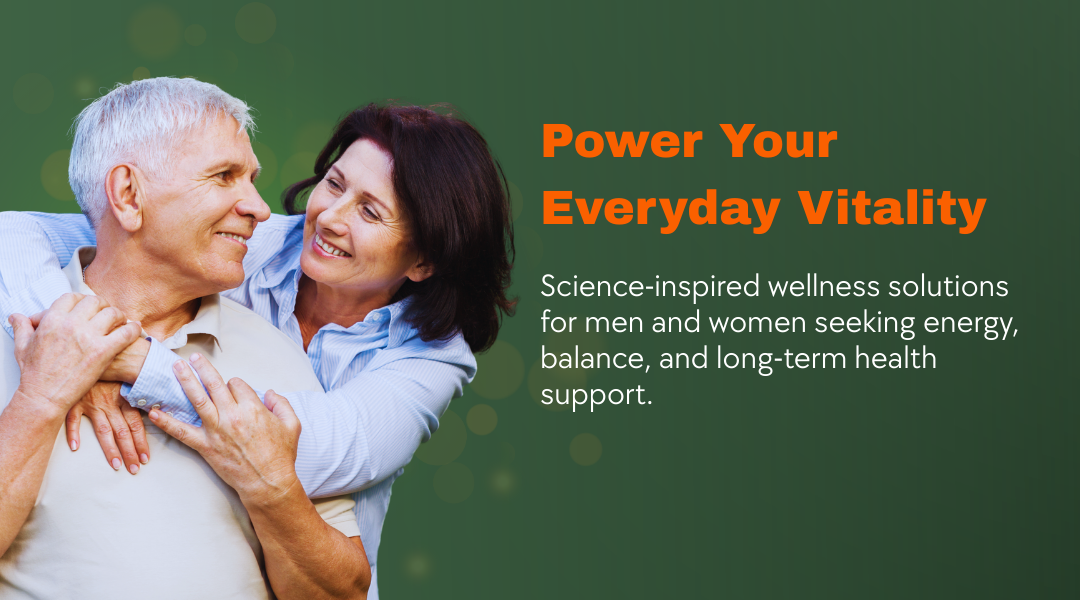 Power Your Everyday Vitality

Science-inspired wellness solutions for men and women seeking energy, balance, and long-term health support.